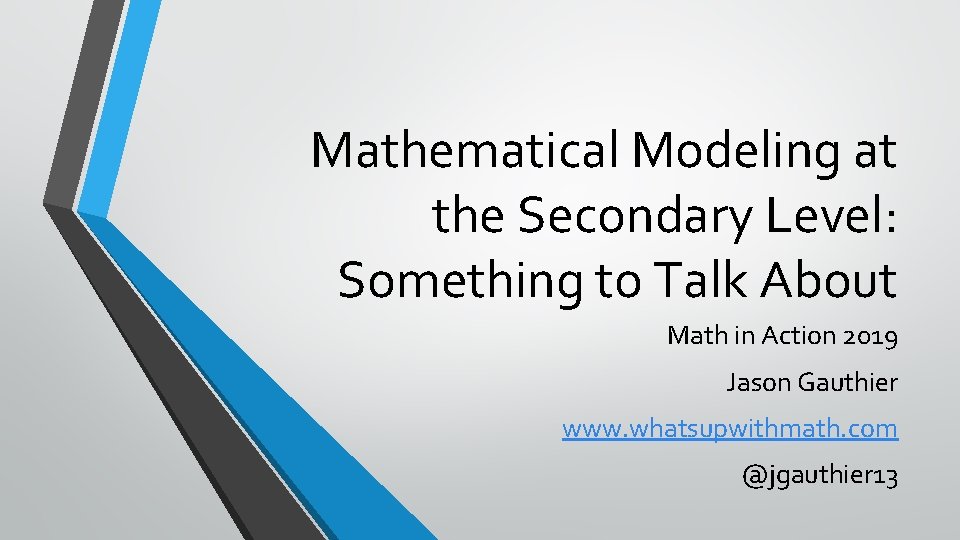 Mathematical Modeling at the Secondary Level: Something to Talk About

Math in Action 2019

Jason Gauthier

www.whatsupwithmath.com

@jgauthier13